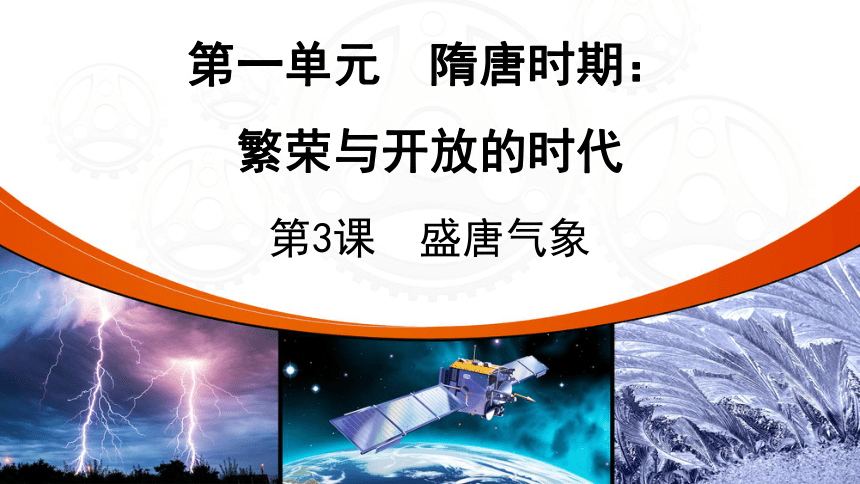 第一单元　隋唐时期：
繁荣与开放的时代

第3课　盛唐气象